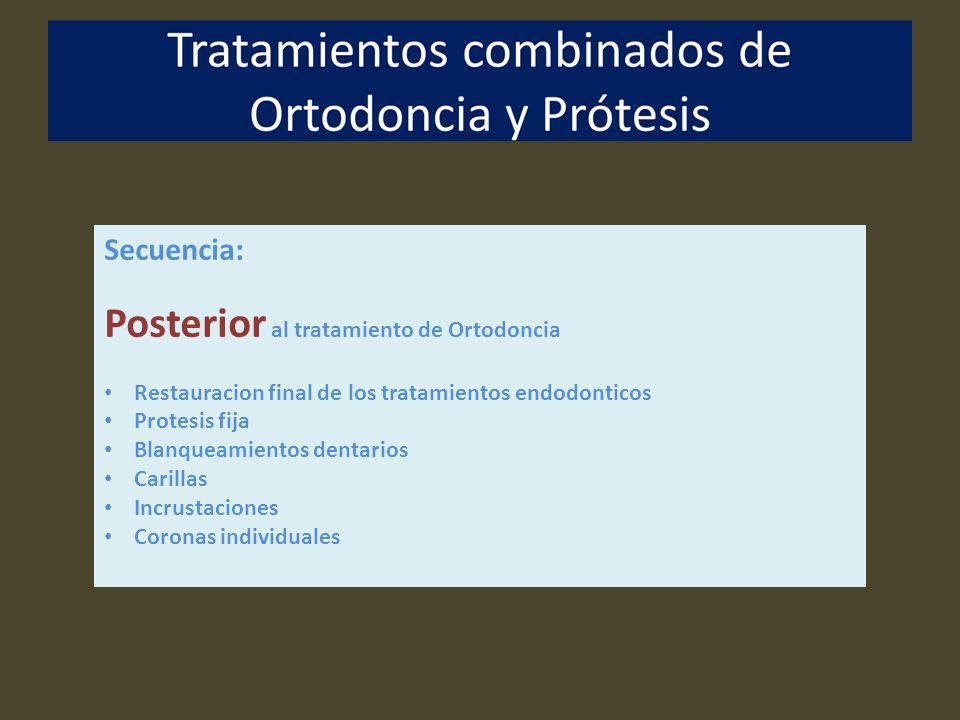 Tratamientos combinados de Ortodoncia y Prótesis

Secuencia:

Posterior al tratamiento de Ortodoncia

• Restauracion final de los tratamientos endodonticos
• Protesis fija
• Blanqueamientos dentarios
• Carillas
• Incrustaciones
• Coronas individuales